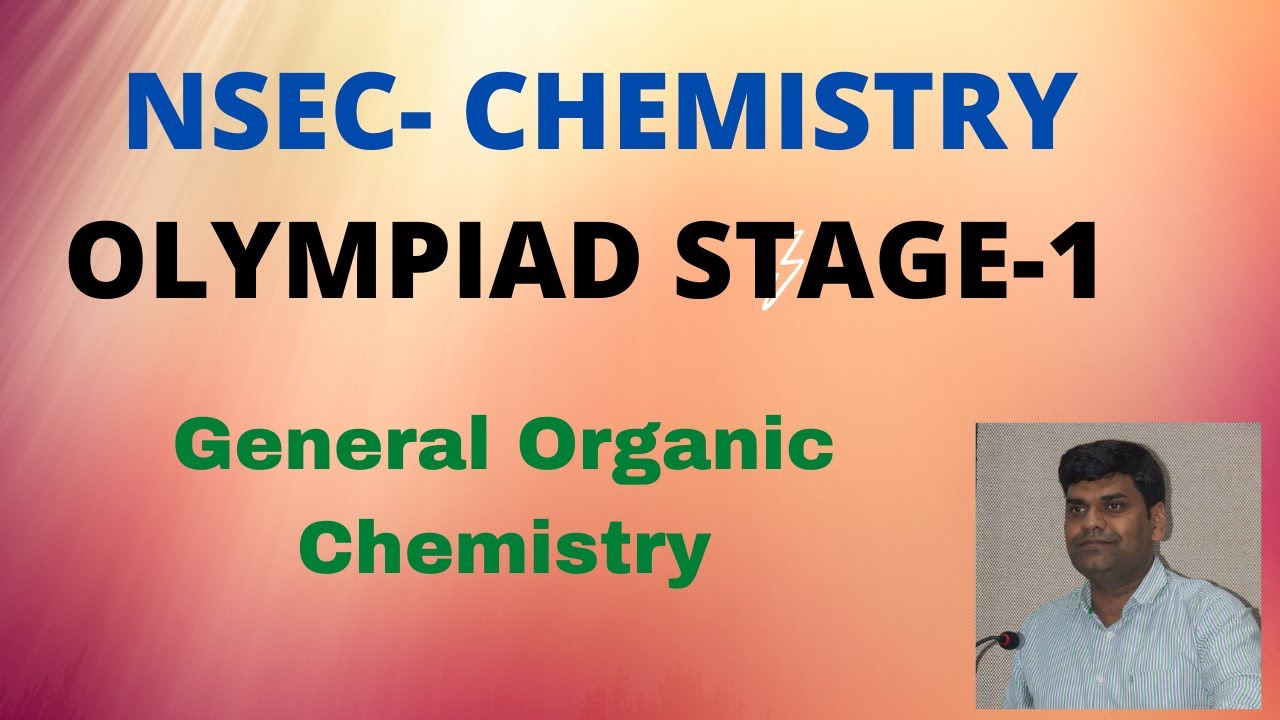 NSEC- CHEMISTRY

OLYMPIAD STAGE-1

General Organic Chemistry